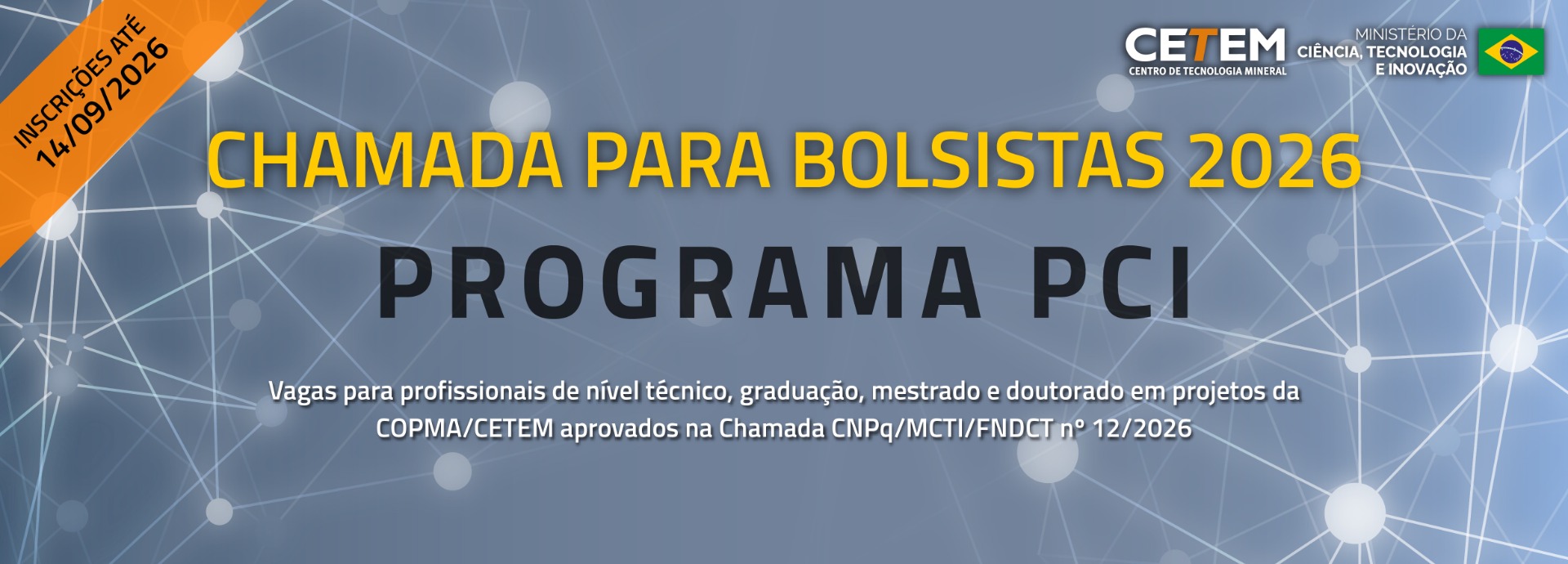 INSCRIÇÕES ATÉ
14/09/2026

CETEM
CENTRO DE TECNOLOGIA MINERAL

MINISTÉRIO DA
CIÊNCIA, TECNOLOGIA
E INOVAÇÃO

CHAMADA PARA BOLSISTAS 2026

PROGRAMA PCI

Vagas para profissionais de nível técnico, graduação, mestrado e doutorado em projetos da COPMA/CETEM aprovados na Chamada CNPq/MCTI/FNDCT nº 12/2026